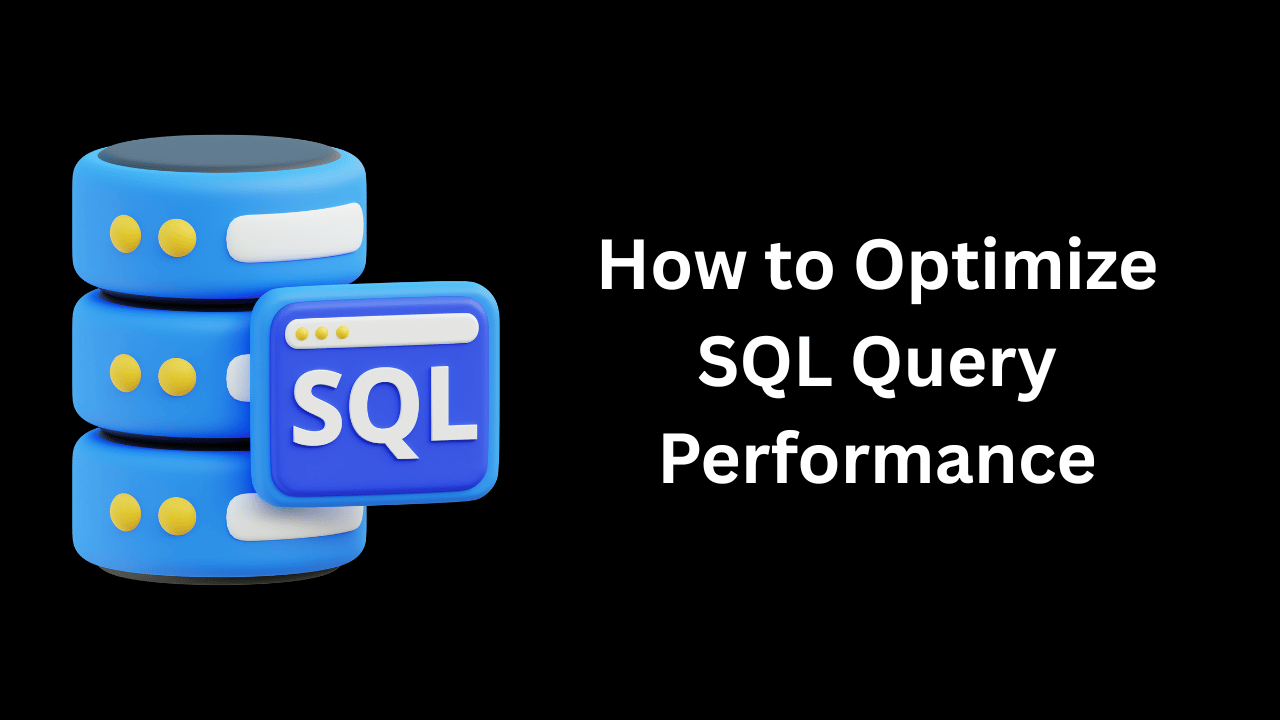 SQL

How to Optimize SQL Query Performance